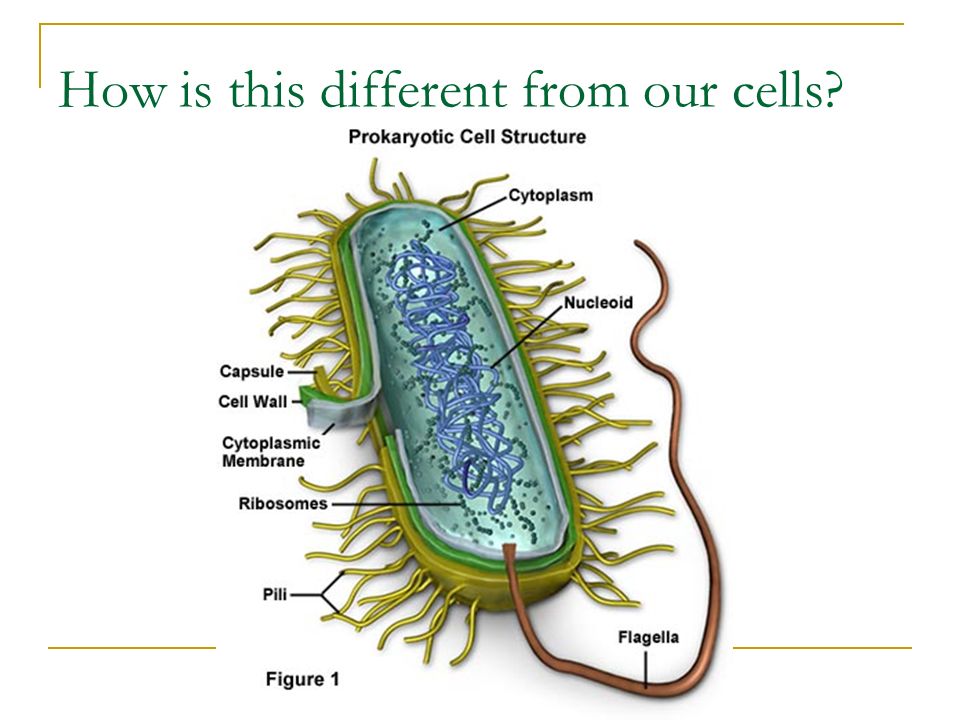 How is this different from our cells?

Prokaryotic Cell Structure

Cytoplasm

Nucleoid

Capsule

Cell Wall

Cytoplasmic Membrane

Ribosomes

Pili

Flagella

Figure 1